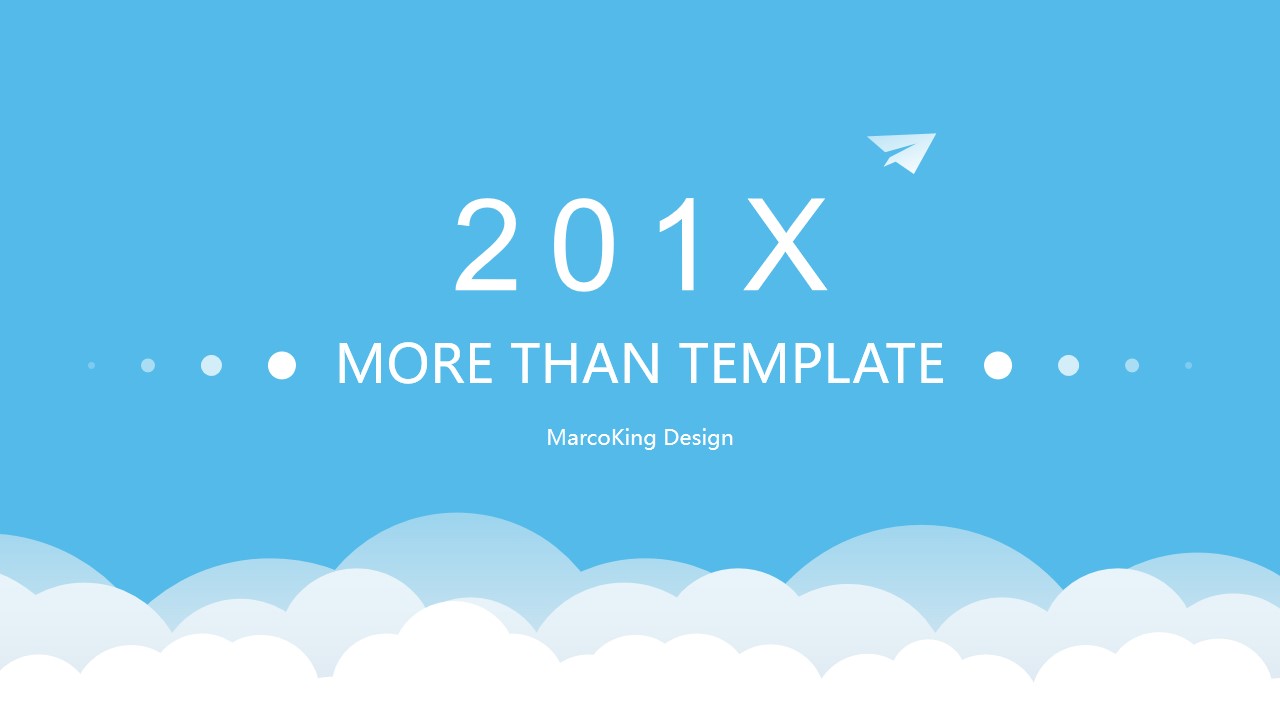 201X

MORE THAN TEMPLATE

MarcoKing Design